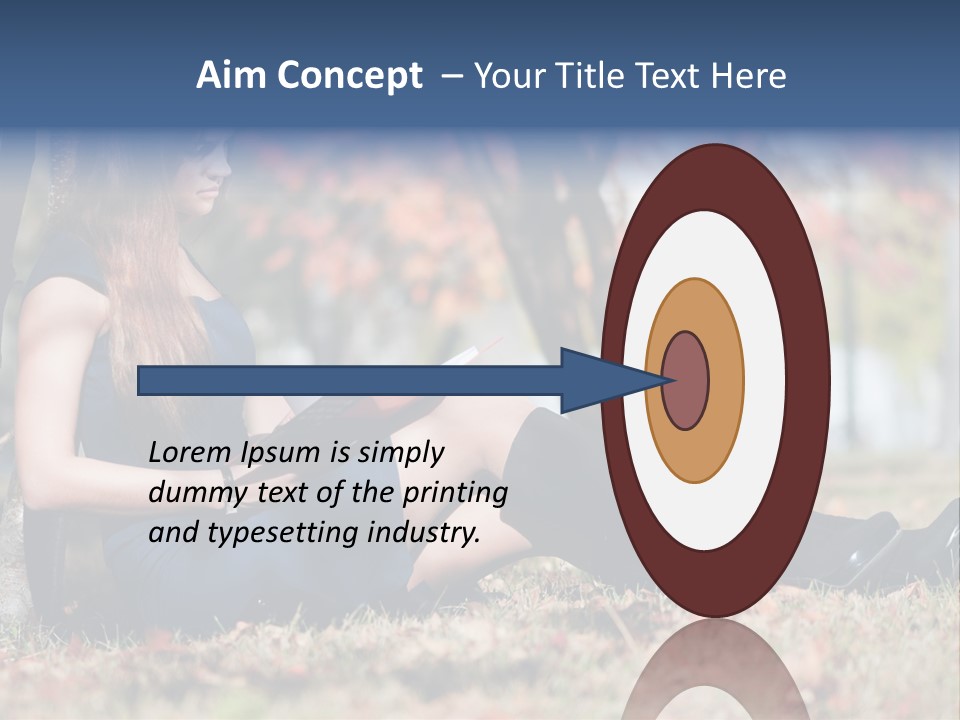 Aim Concept – Your Title Text Here

Lorem Ipsum is simply dummy text of the printing and typesetting industry.